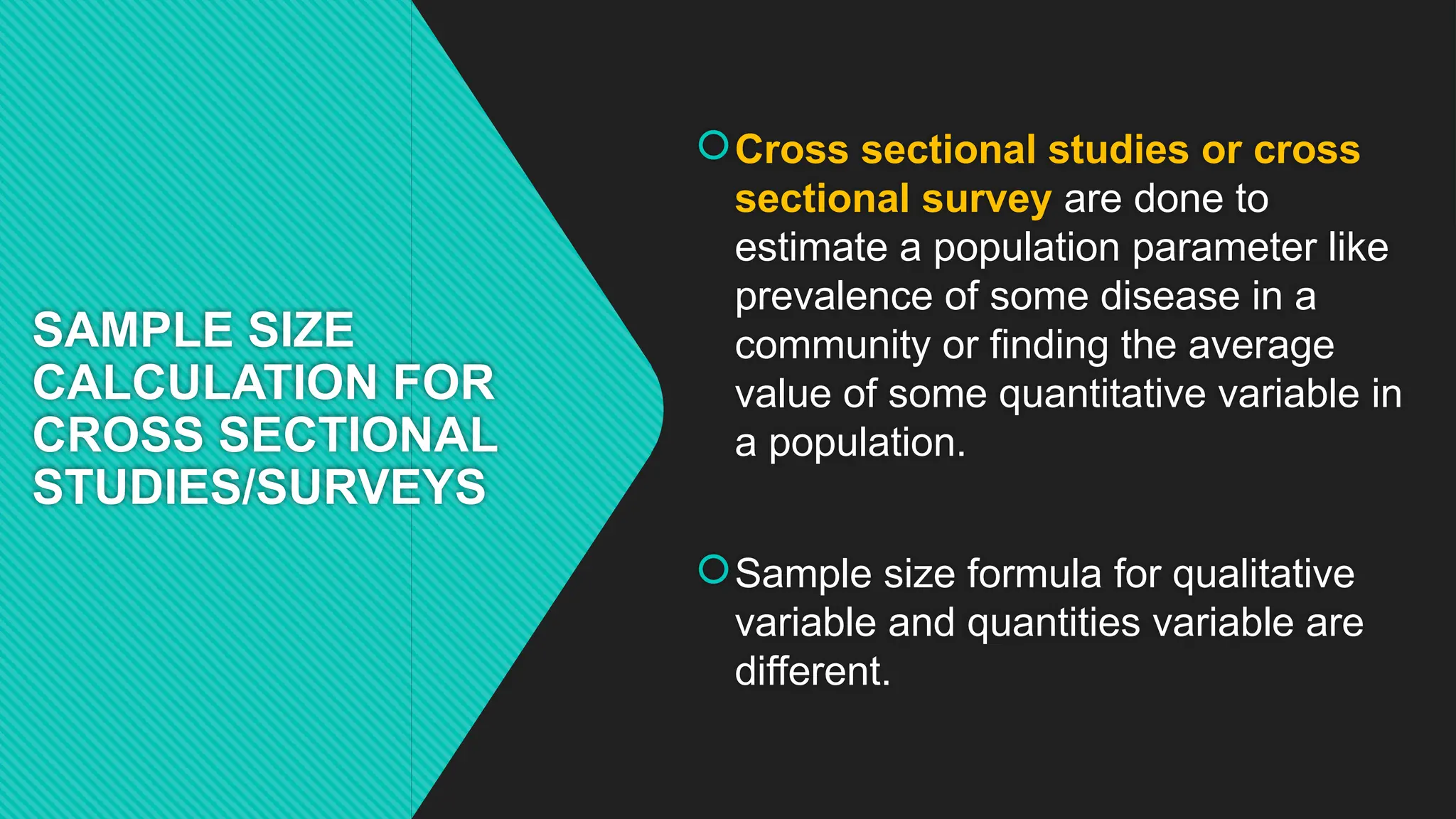 SAMPLE SIZE CALCULATION FOR CROSS SECTIONAL STUDIES/SURVEYS

Cross sectional studies or cross sectional survey are done to estimate a population parameter like prevalence of some disease in a community or finding the average value of some quantitative variable in a population.

Sample size formula for qualitative variable and quantities variable are different.